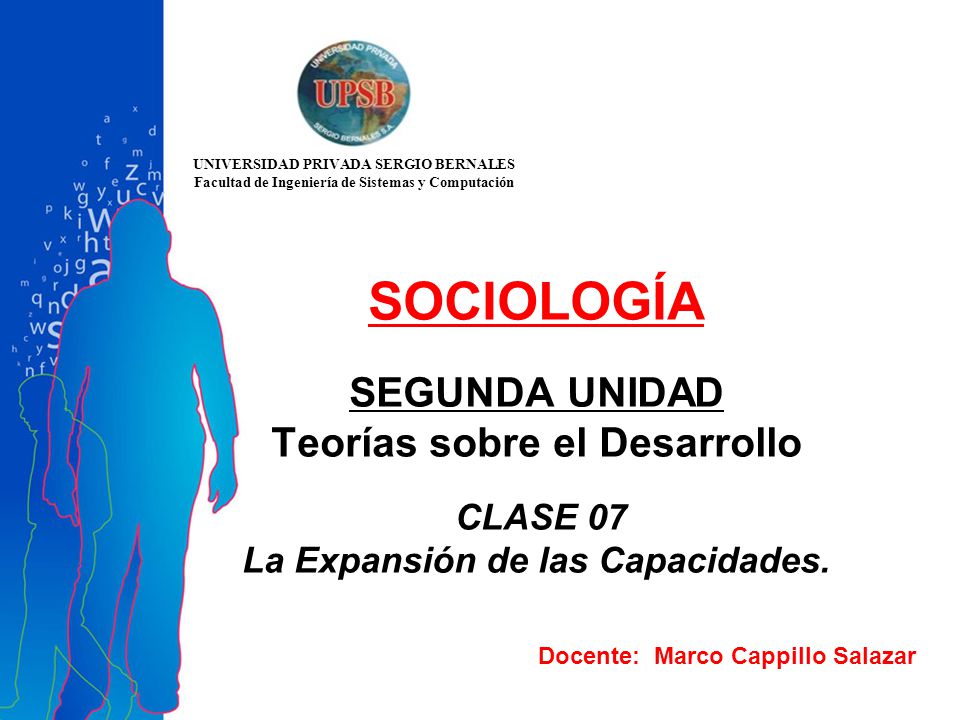 UNIVERSIDAD PRIVADA
UPSB
SERGIO BERNALES S.A.

UNIVERSIDAD PRIVADA SERGIO BERNALES
Facultad de Ingeniería de Sistemas y Computación

SOCIOLOGÍA

SEGUNDA UNIDAD
Teorías sobre el Desarrollo

CLASE 07
La Expansión de las Capacidades.

Docente: Marco Cappillo Salazar